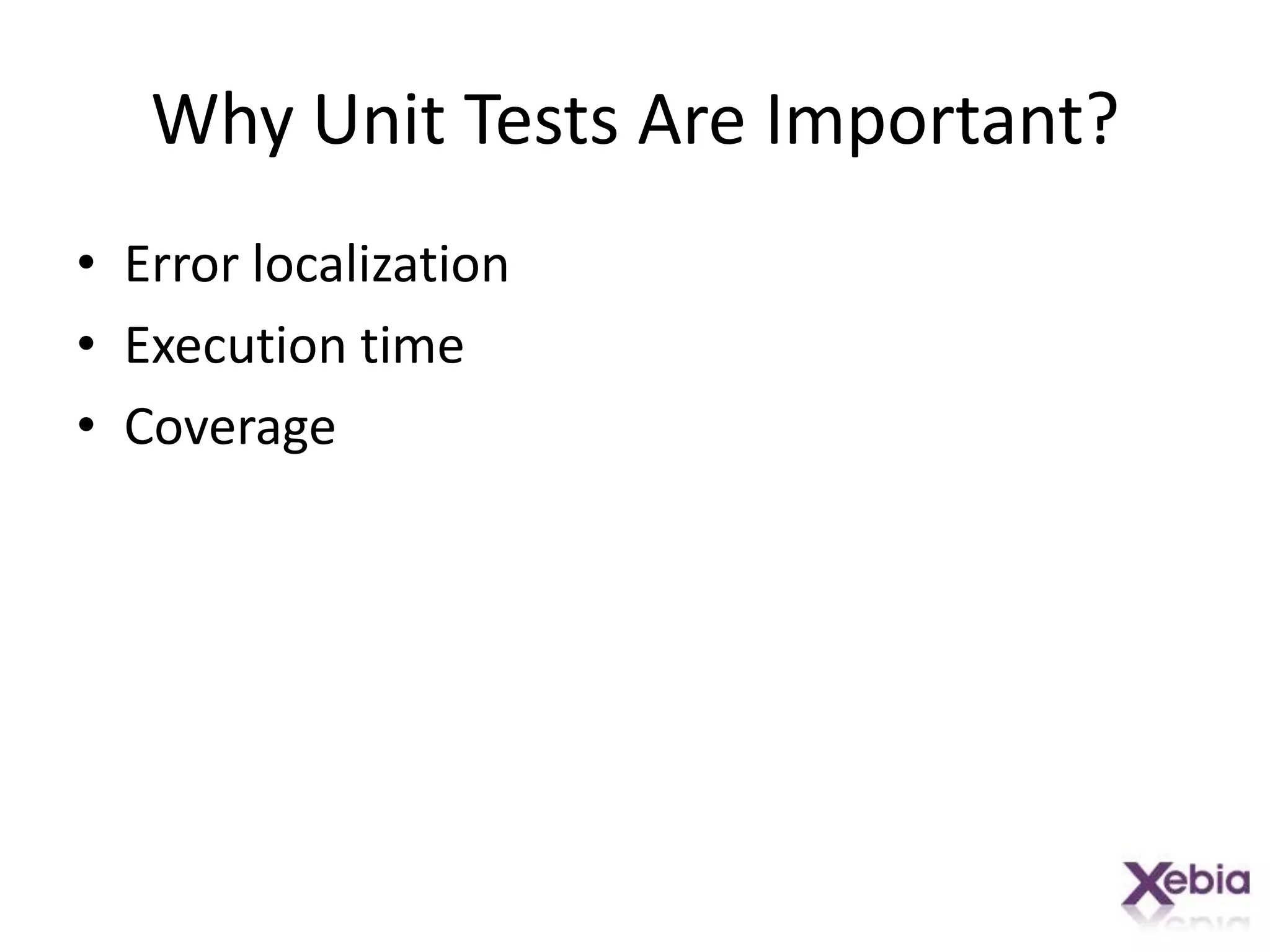 Why Unit Tests Are Important?

• Error localization
• Execution time
• Coverage

Xebia